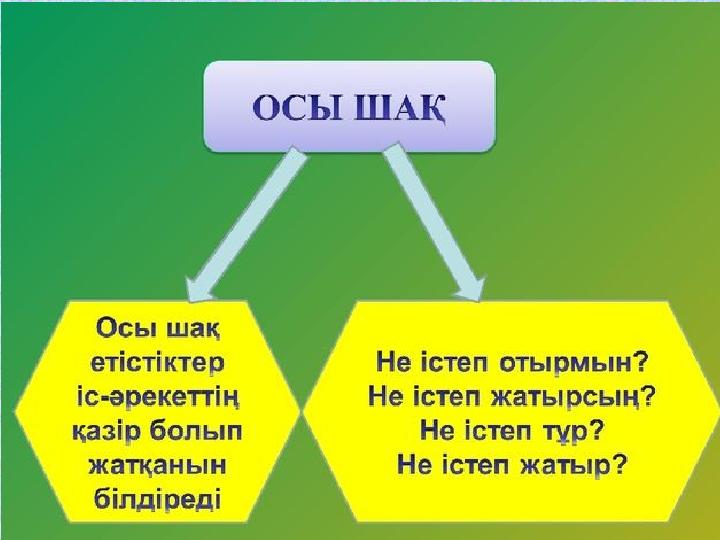 ОСЫ ШАҚ

Осы шақ етістіктер іс-әрекеттің қазір болып жатқанын білдіреді

Не істеп отырмын?
Не істеп жатырсың?
Не істеп тұр?
Не істеп жатыр?